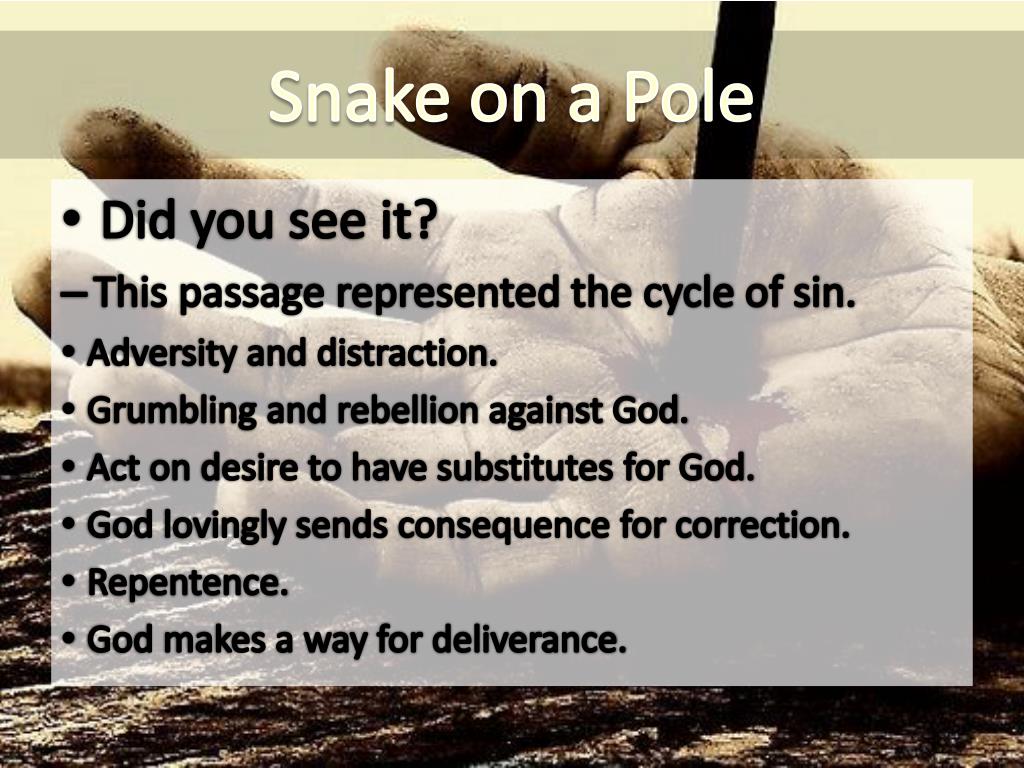 Snake on a Pole

• Did you see it?
– This passage represented the cycle of sin.
• Adversity and distraction.
• Grumbling and rebellion against God.
• Act on desire to have substitutes for God.
• God lovingly sends consequence for correction.
• Repentence.
• God makes a way for deliverance.